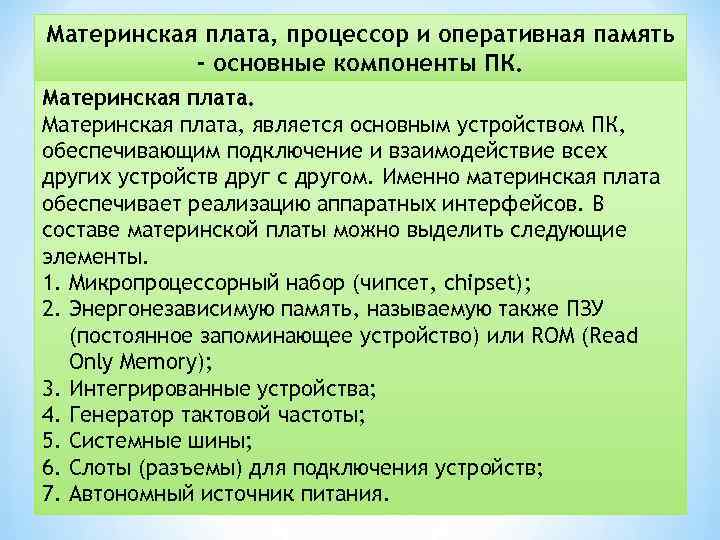 Материнская плата, процессор и оперативная память - основные компоненты ПК.

Материнская плата.
Материнская плата, является основным устройством ПК, обеспечивающим подключение и взаимодействие всех других устройств друг с другом. Именно материнская плата обеспечивает реализацию аппаратных интерфейсов. В составе материнской платы можно выделить следующие элементы.
1. Микропроцессорный набор (чипсет, chipset);
2. Энергонезависимую память, называемую также ПЗУ (постоянное запоминающее устройство) или ROM (Read Only Memory);
3. Интегрированные устройства;
4. Генератор тактовой частоты;
5. Системные шины;
6. Слоты (разъемы) для подключения устройств;
7. Автономный источник питания.